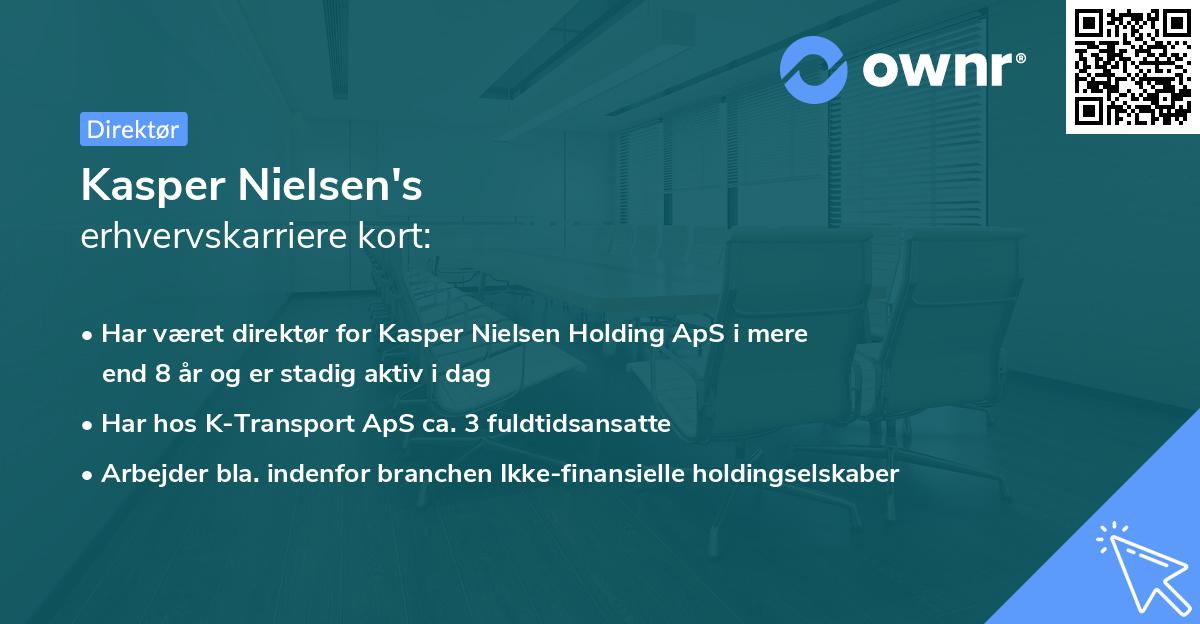 ownr®

Direktør

Kasper Nielsen's
erhvervskarriere kort:

• Har været direktør for Kasper Nielsen Holding ApS i mere end 8 år og er stadig aktiv i dag
• Har hos K-Transport ApS ca. 3 fuldtidsansatte
• Arbejder bla. indenfor branchen Ikke-finansielle holdingselskaber